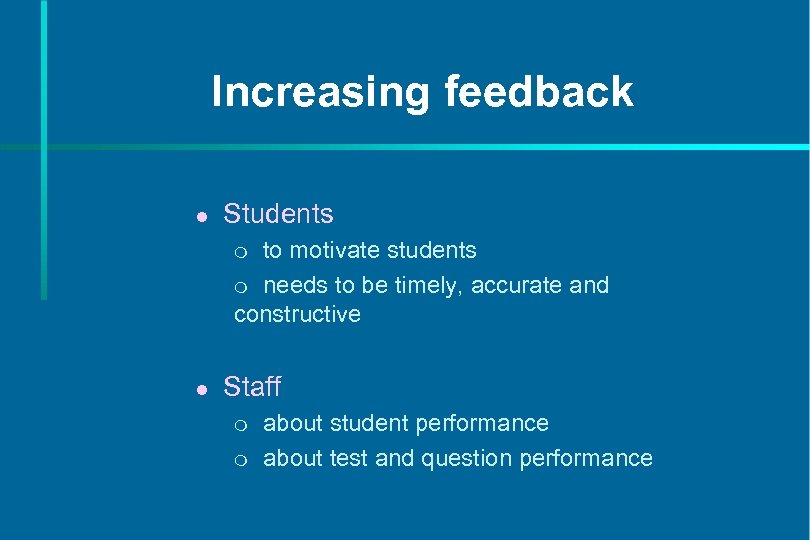 Increasing feedback

- Students
  - to motivate students
  - needs to be timely, accurate and constructive

- Staff
  - about student performance
  - about test and question performance